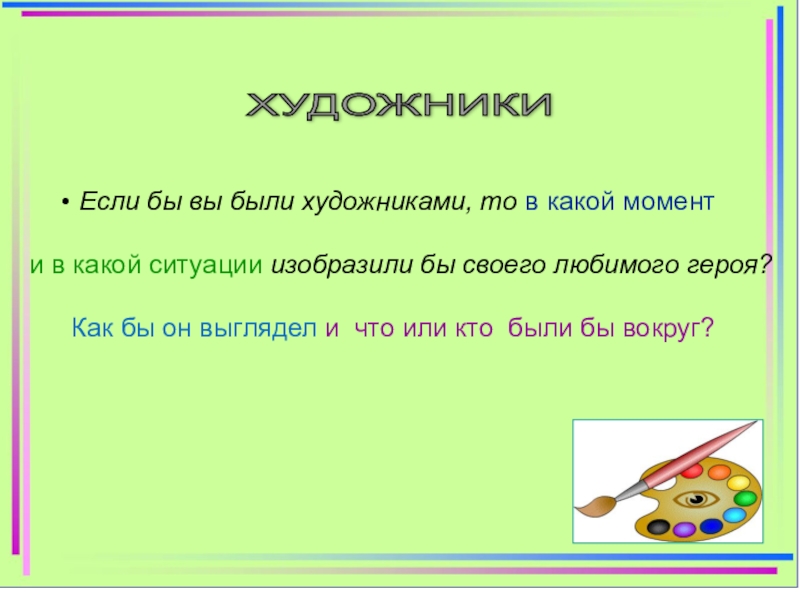 ХУДОЖНИКИ

• Если бы вы были художниками, то в какой момент

и в какой ситуации изобразили бы своего любимого героя?

Как бы он выглядел и что или кто были бы вокруг?